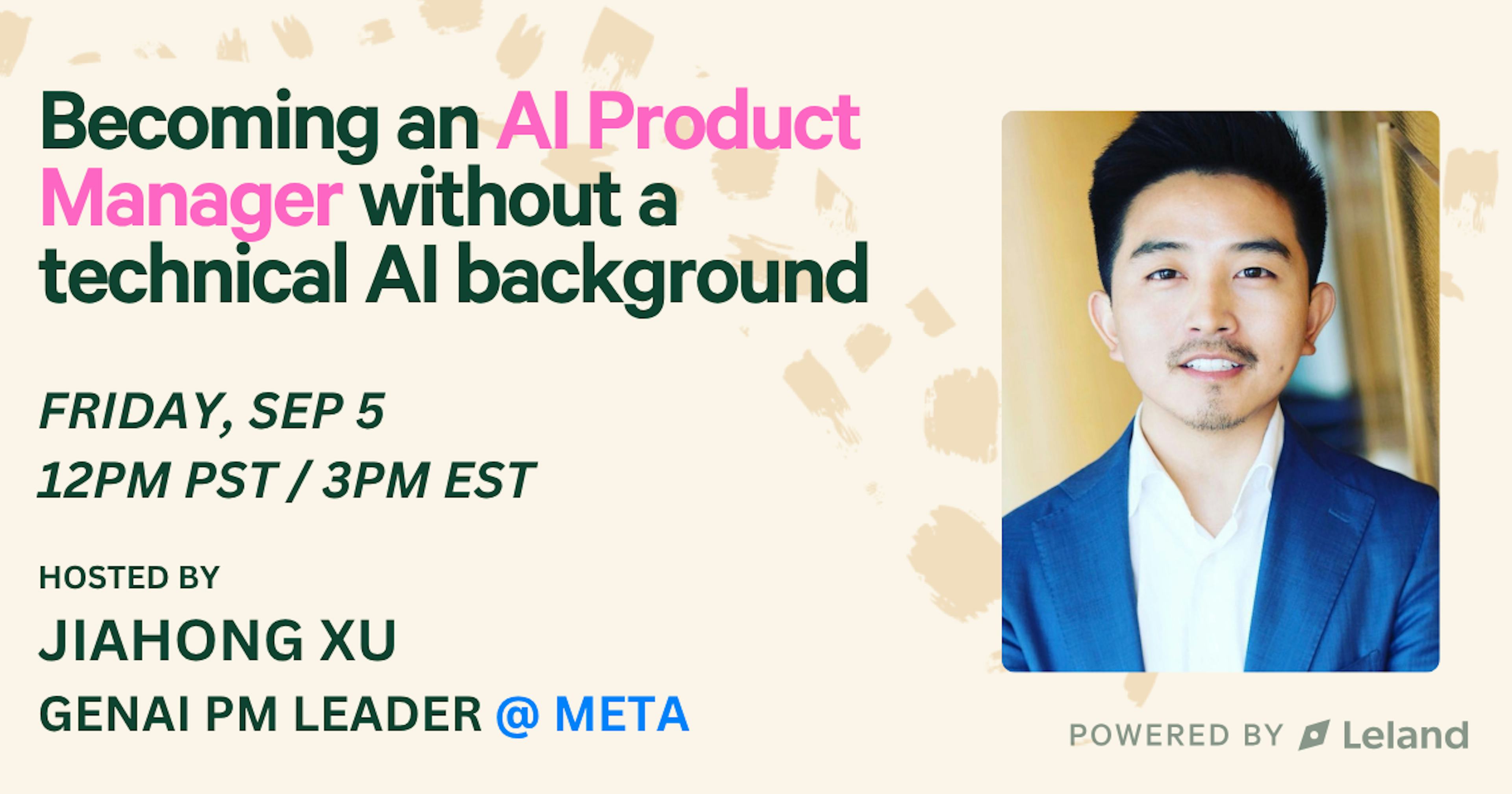 Becoming an AI Product Manager without a technical AI background

FRIDAY, SEP 5
12PM PST / 3PM EST

HOSTED BY
JIAHONG XU
GENAI PM LEADER @ META

POWERED BY Leland